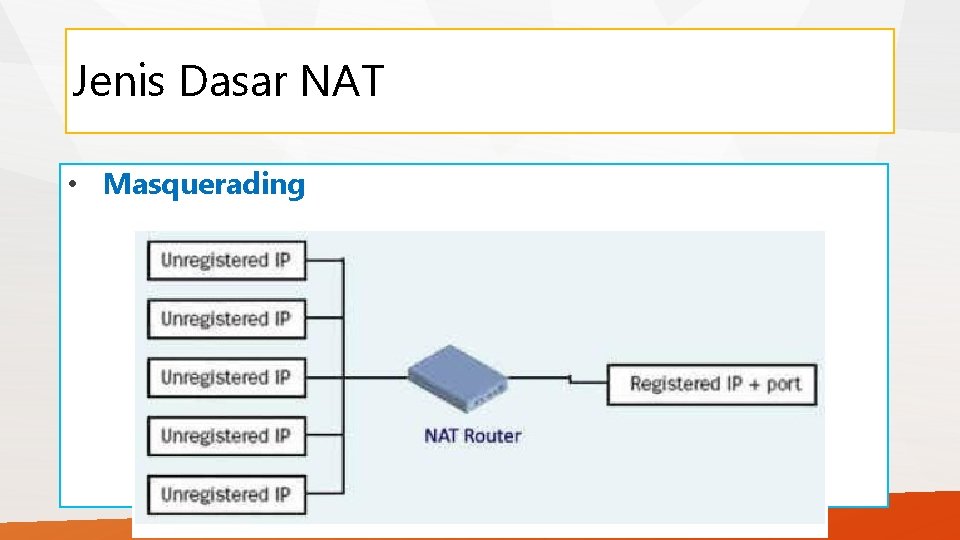 Jenis Dasar NAT

• Masquerading

Unregistered IP

Unregistered IP

Unregistered IP

Unregistered IP

Unregistered IP

NAT Router

Registered IP + port